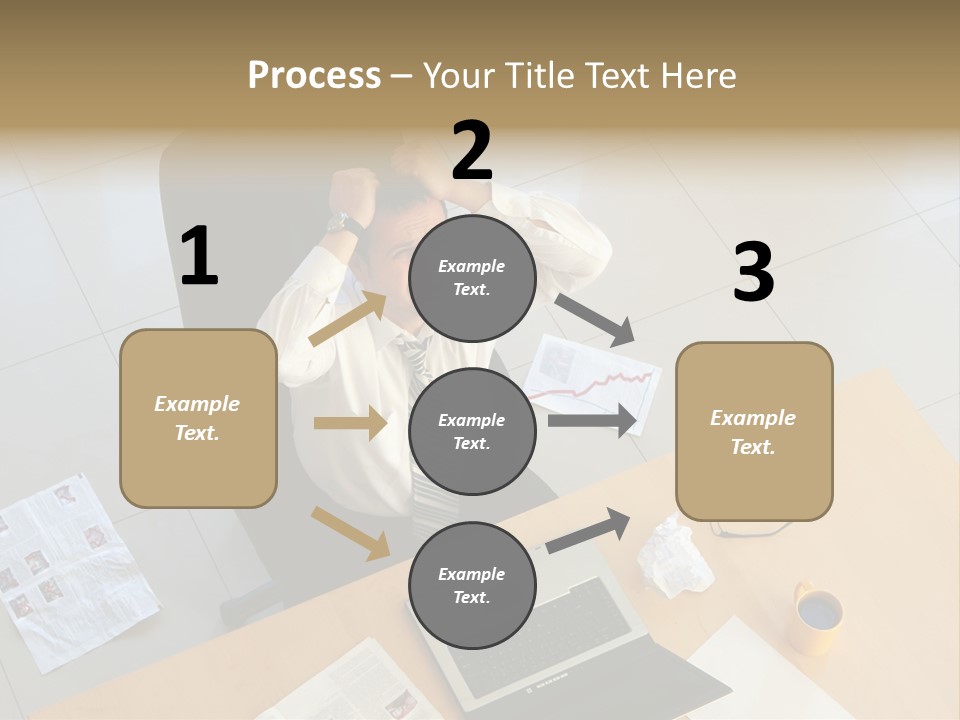 Process – Your Title Text Here

1

Example Text.

2

Example Text.

Example Text.

Example Text.

3

Example Text.